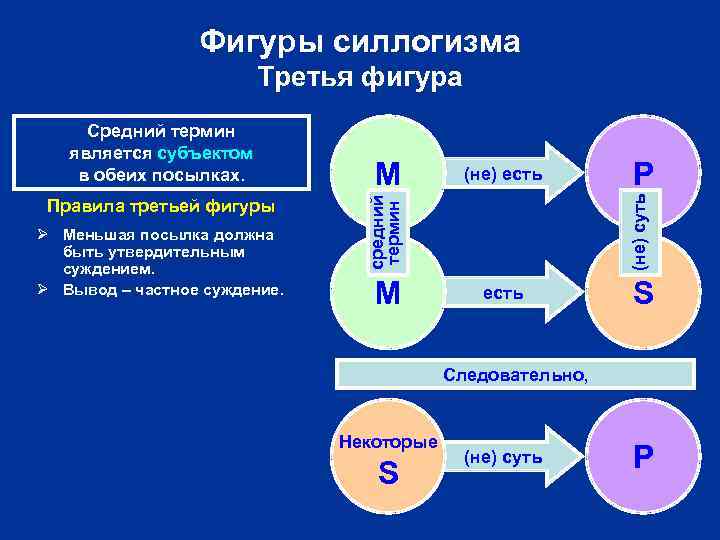 Фигуры силлогизма
Третья фигура

Средний термин является субъектом в обеих посылках.

Правила третьей фигуры

➢ Меньшая посылка должна быть утвердительным суждением.
➢ Вывод – частное суждение.

M
(не) есть
P
средний термин
(не) суть
M
есть
S

Следовательно,

Некоторые S
(не) суть
P